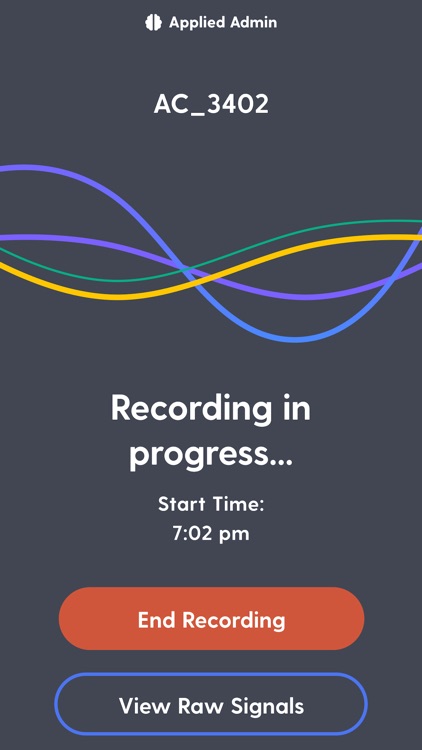 Applied Admin

AC_3402

Recording in progress...

Start Time:
7:02 pm

End Recording

View Raw Signals